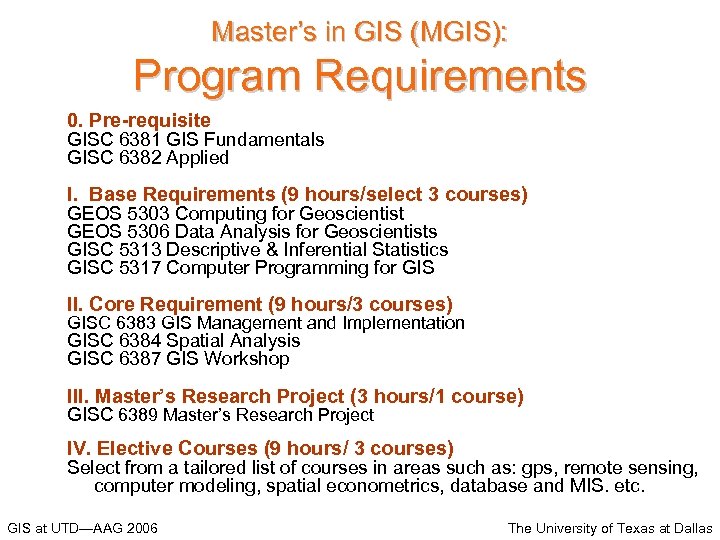 Master's in GIS (MGIS):
Program Requirements

0. Pre-requisite
GISC 6381 GIS Fundamentals
GISC 6382 Applied

I. Base Requirements (9 hours/select 3 courses)
GEOS 5303 Computing for Geoscientist
GEOS 5306 Data Analysis for Geoscientists
GISC 5313 Descriptive & Inferential Statistics
GISC 5317 Computer Programming for GIS

II. Core Requirement (9 hours/3 courses)
GISC 6383 GIS Management and Implementation
GISC 6384 Spatial Analysis
GISC 6387 GIS Workshop

III. Master's Research Project (3 hours/1 course)
GISC 6389 Master's Research Project

IV. Elective Courses (9 hours/ 3 courses)
Select from a tailored list of courses in areas such as: gps, remote sensing, computer modeling, spatial econometrics, database and MIS. etc.

GIS at UTD—AAG 2006

The University of Texas at Dallas